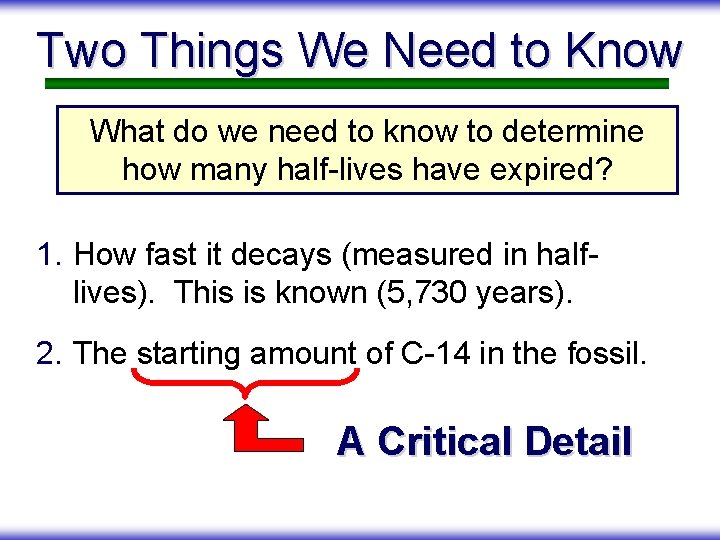 Two Things We Need to Know

What do we need to know to determine how many half-lives have expired?

1. How fast it decays (measured in half-lives). This is known (5,730 years).

2. The starting amount of C-14 in the fossil.

A Critical Detail